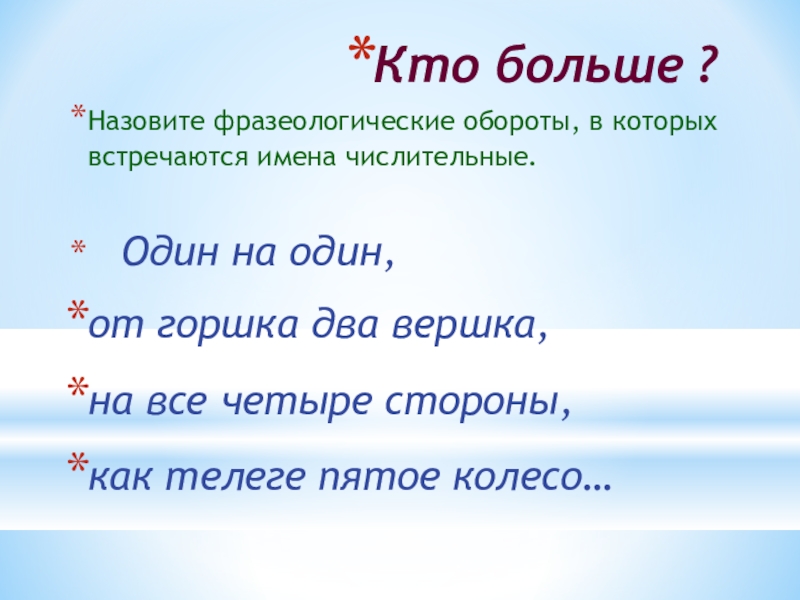 *Кто больше ?

*Назовите фразеологические обороты, в которых встречаются имена числительные.

* Один на один,

*от горшка два вершка,

*на все четыре стороны,

*как телеге пятое колесо…